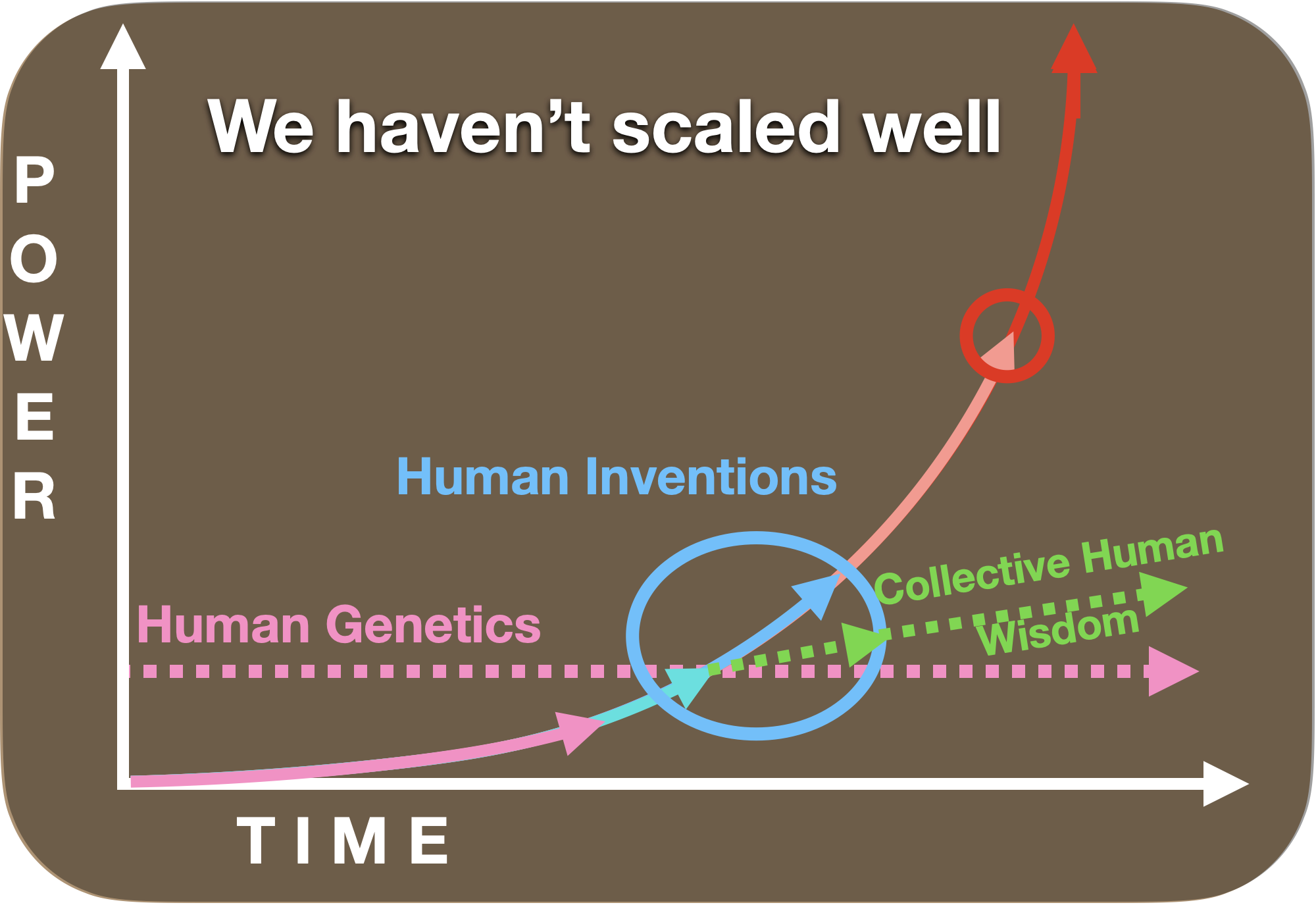 We haven't scaled well

POWER

Human Inventions

Collective Human Wisdom

Human Genetics

TIME